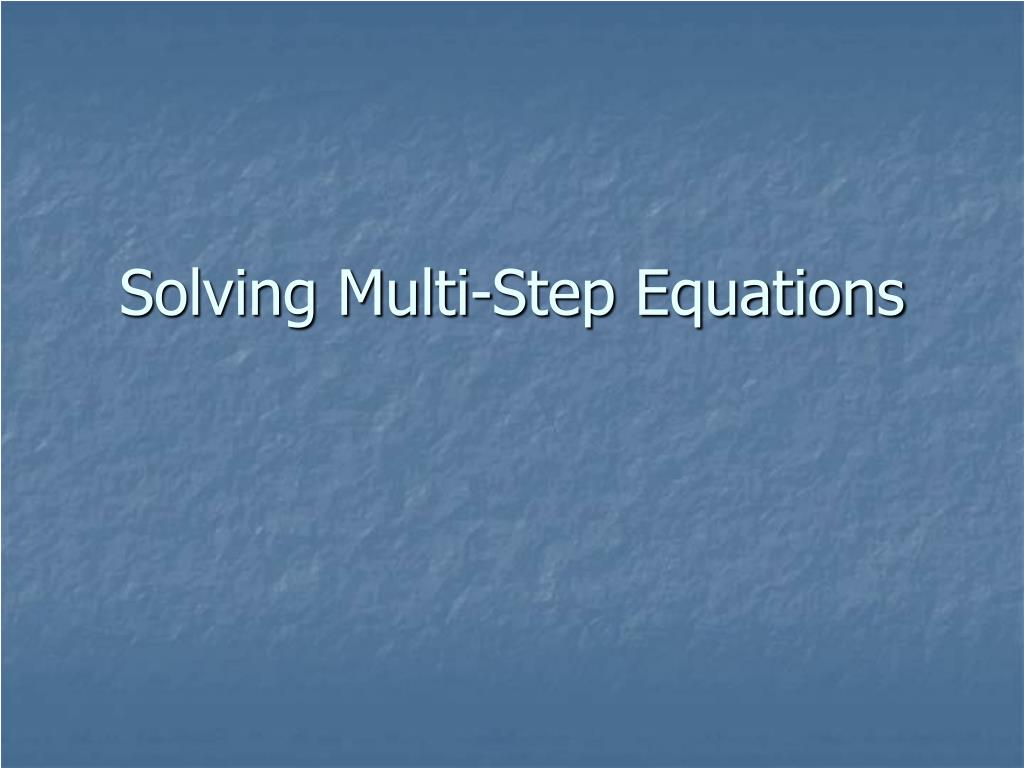 Solving Multi-Step Equations